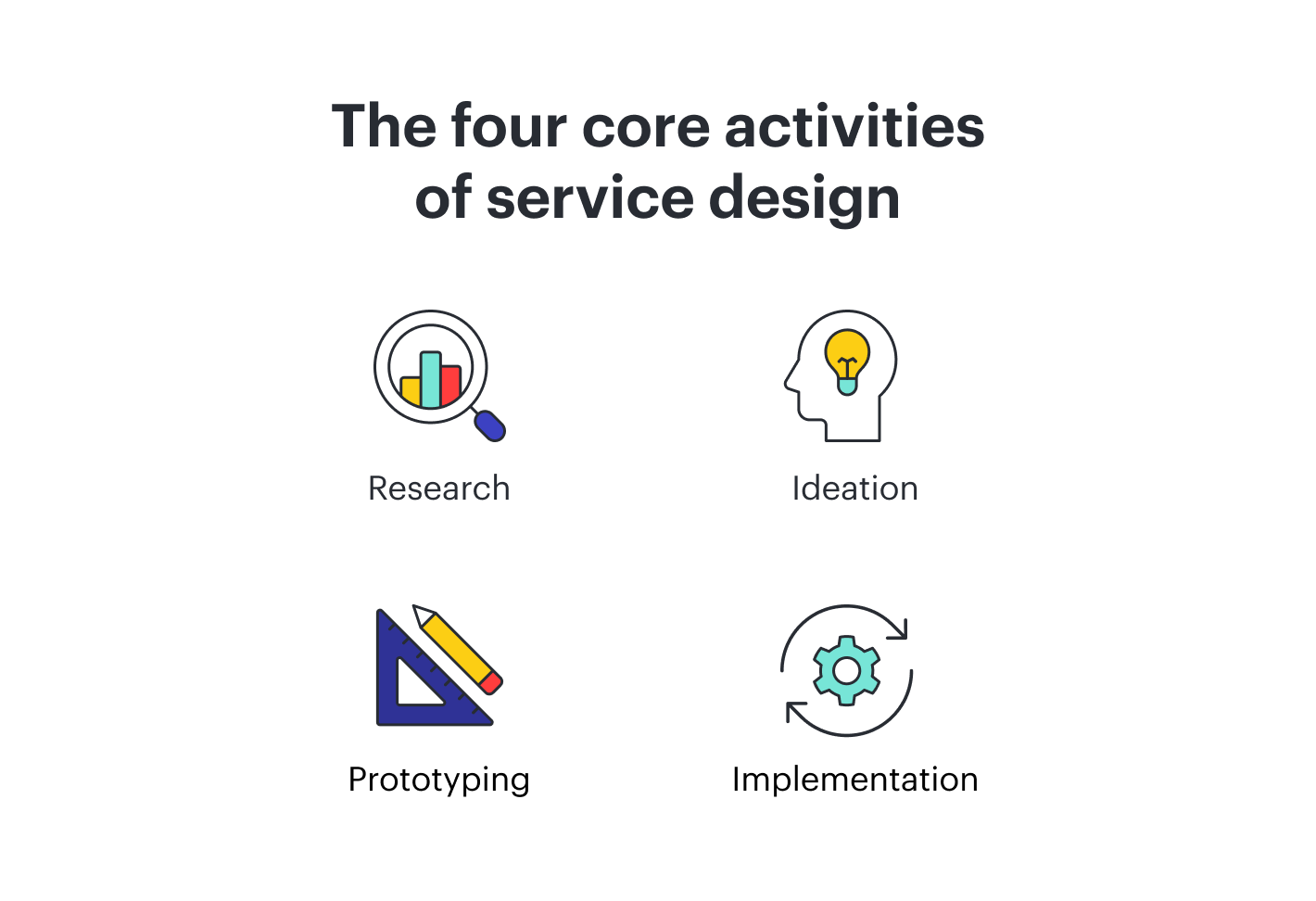 The four core activities of service design

Research

Ideation

Prototyping

Implementation